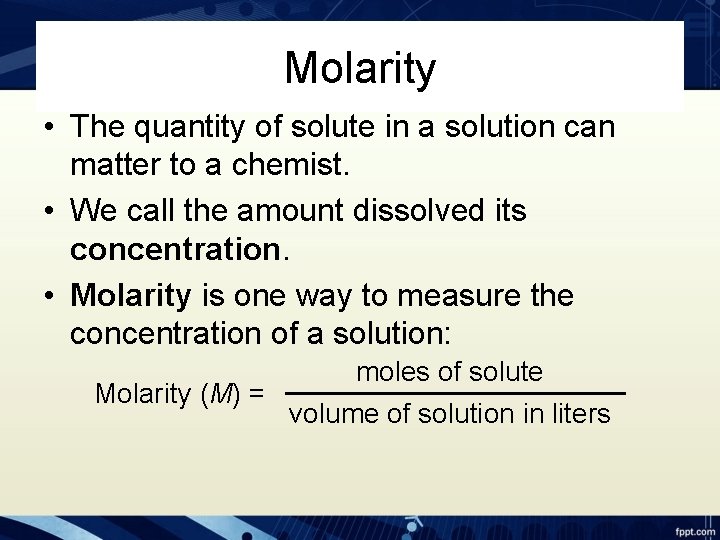 Molarity

• The quantity of solute in a solution can matter to a chemist.

• We call the amount dissolved its **concentration**.

• **Molarity** is one way to measure the concentration of a solution:

$\text{Molarity } (M) = \frac{\text{moles of solute}}{\text{volume of solution in liters}}$

fppt.com